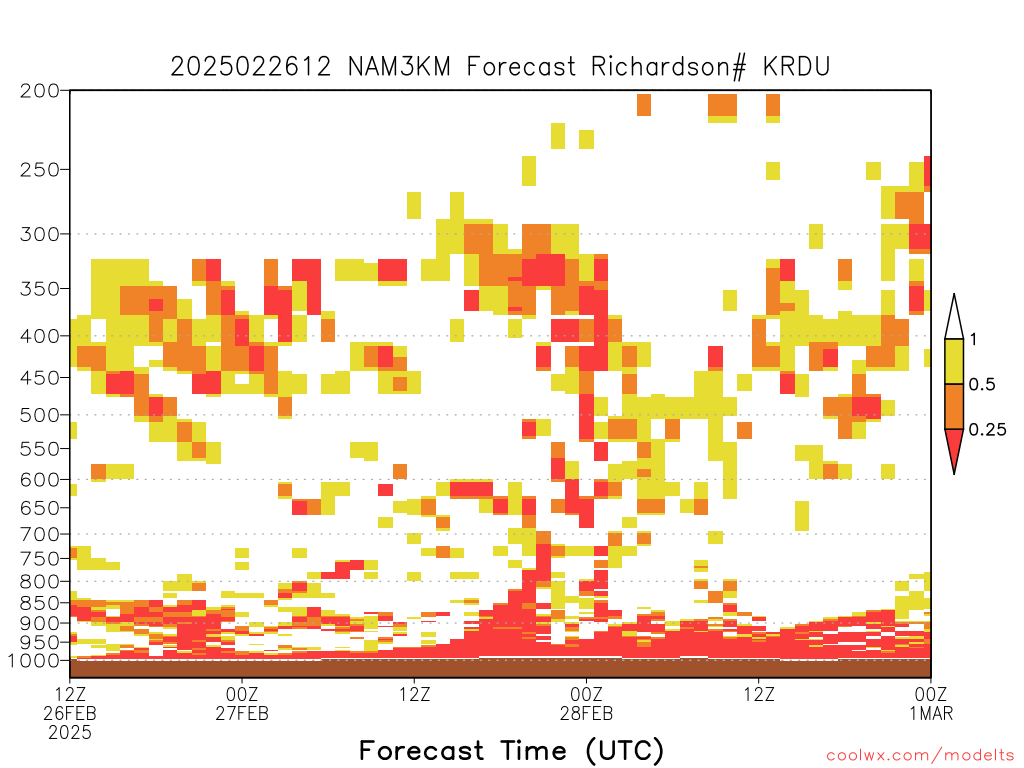 2025022612 NAM3KM Forecast Richardson# KRDU

200
250
300
350
400
450
500
550
600
650
700
750
800
850
900
950
1000

1
0.5
0.25

12Z
26FEB
2025
00Z
27FEB
12Z
00Z
28FEB
12Z
00Z
1MAR

Forecast Time (UTC)

coolwx.com/modelts